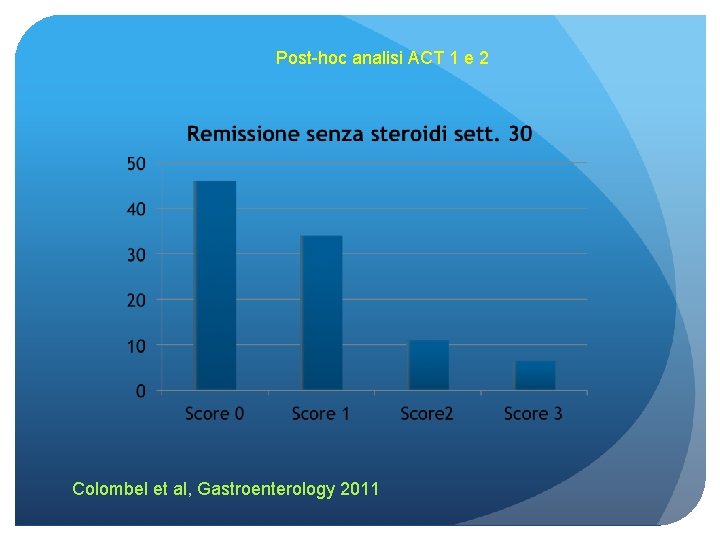 Post-hoc analisi ACT 1 e 2

Remissione senza steroidi sett. 30

50
40
30
20
10
0

Score 0
Score 1
Score2
Score 3

Colombel et al, Gastroenterology 2011